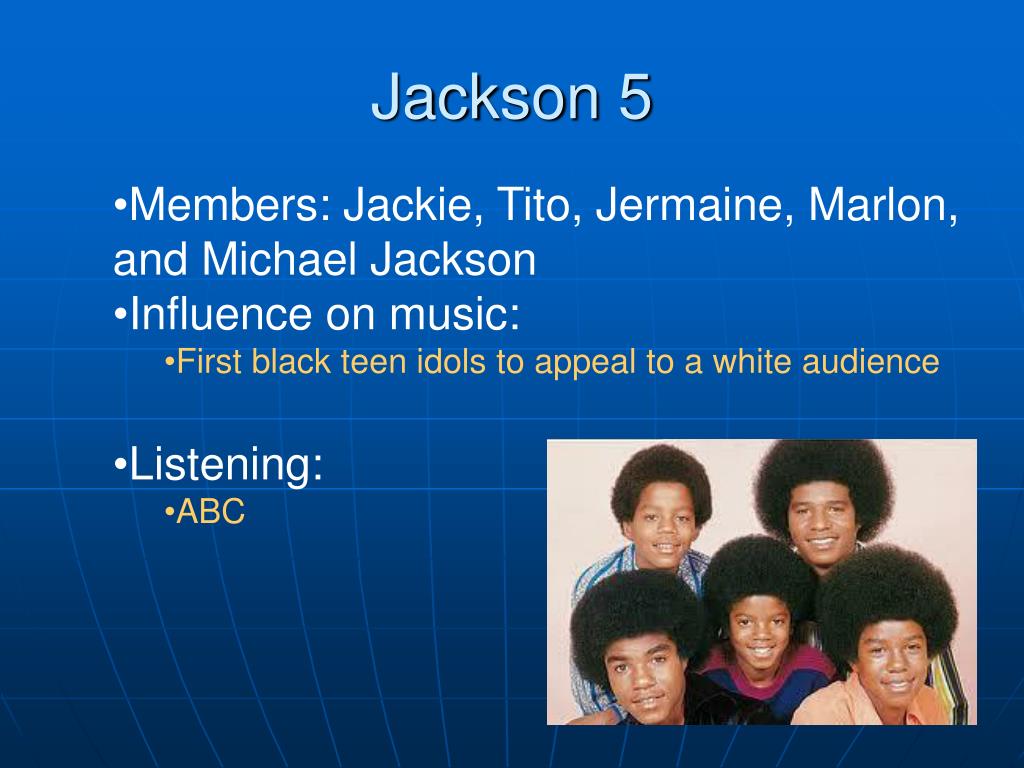 Jackson 5

•Members: Jackie, Tito, Jermaine, Marlon, and Michael Jackson
•Influence on music:
•First black teen idols to appeal to a white audience

•Listening:
•ABC